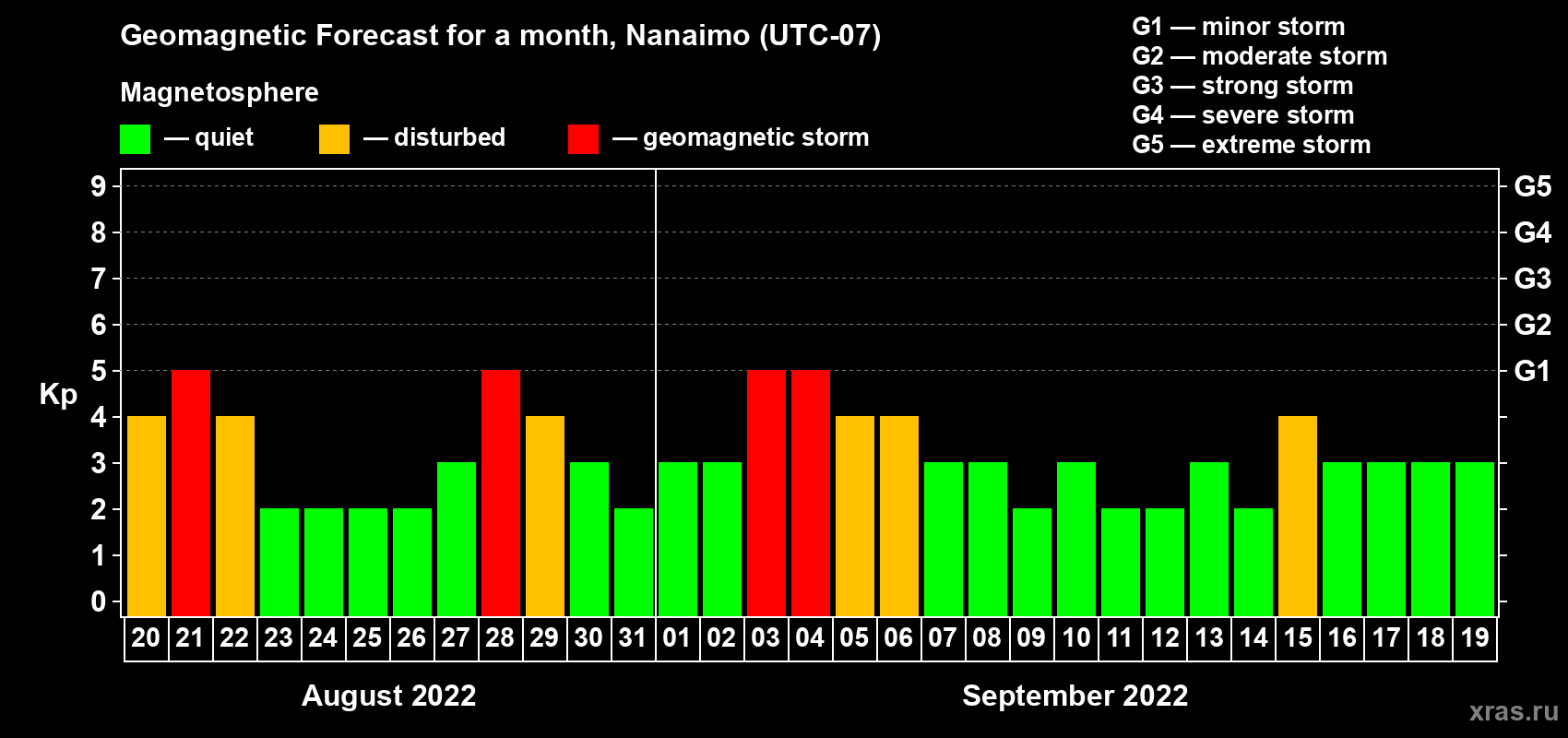 Geomagnetic Forecast for a month, Nanaimo (UTC-07)

Magnetosphere

— quiet — disturbed — geomagnetic storm

G1 — minor storm
G2 — moderate storm
G3 — strong storm
G4 — severe storm
G5 — extreme storm

Kp

9 8 7 6 5 4 3 2 1 0

G5 G4 G3 G2 G1

20 21 22 23 24 25 26 27 28 29 30 31 01 02 03 04 05 06 07 08 09 10 11 12 13 14 15 16 17 18 19

August 2022

September 2022

xras.ru